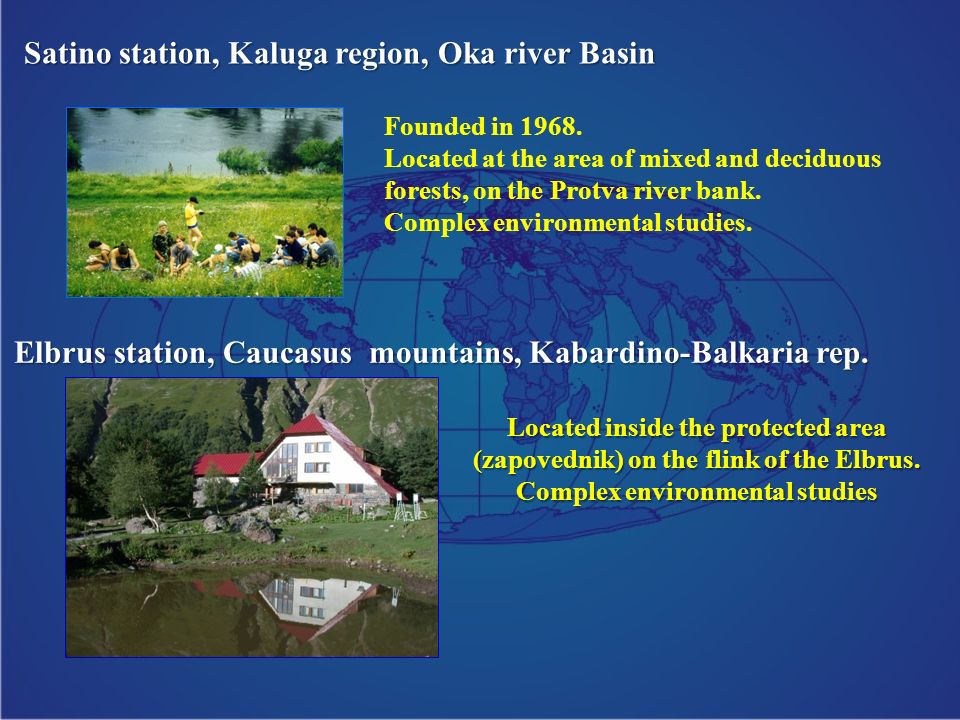 Satino station, Kaluga region, Oka river Basin

Founded in 1968.
Located at the area of mixed and deciduous forests, on the Protva river bank.
Complex environmental studies.

Elbrus station, Caucasus mountains, Kabardino-Balkaria rep.

Located inside the protected area (zapovednik) on the flink of the Elbrus.
Complex environmental studies